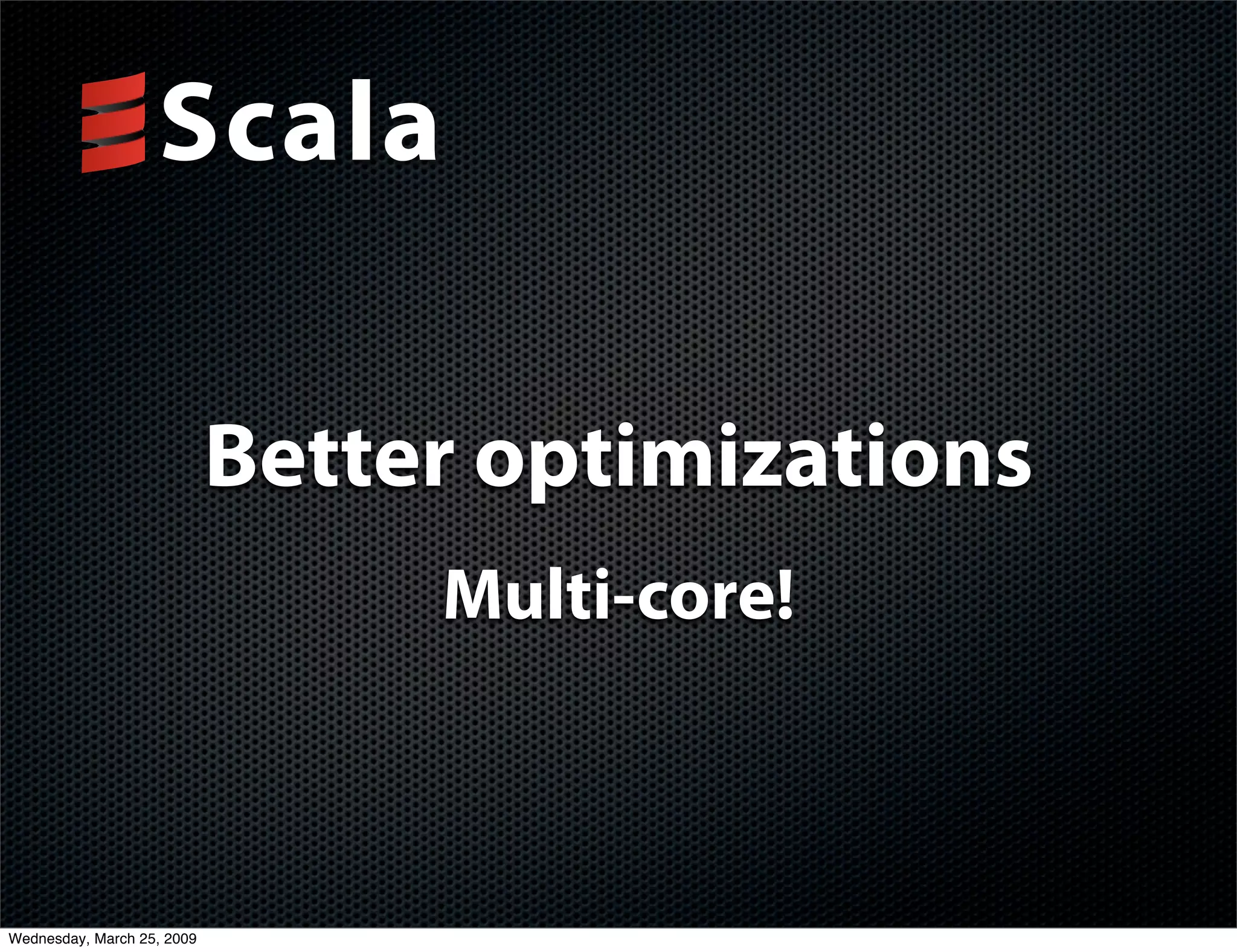 Scala

Better optimizations

Multi-core!

Wednesday, March 25, 2009